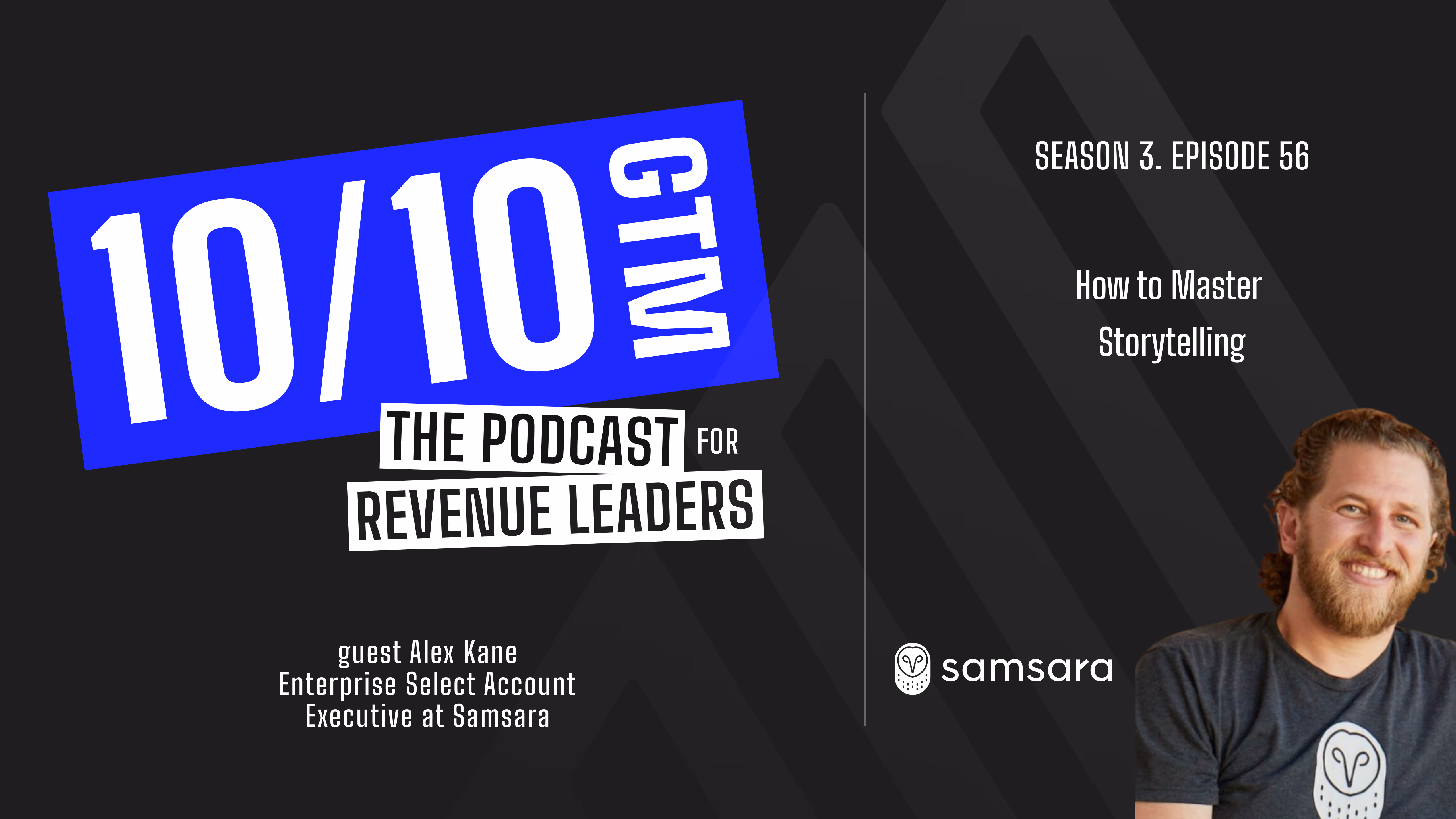 10/10 GTM

THE PODCAST FOR REVENUE LEADERS

guest Alex Kane
Enterprise Select Account
Executive at Samsara

SEASON 3. EPISODE 56

How to Master
Storytelling

samsara